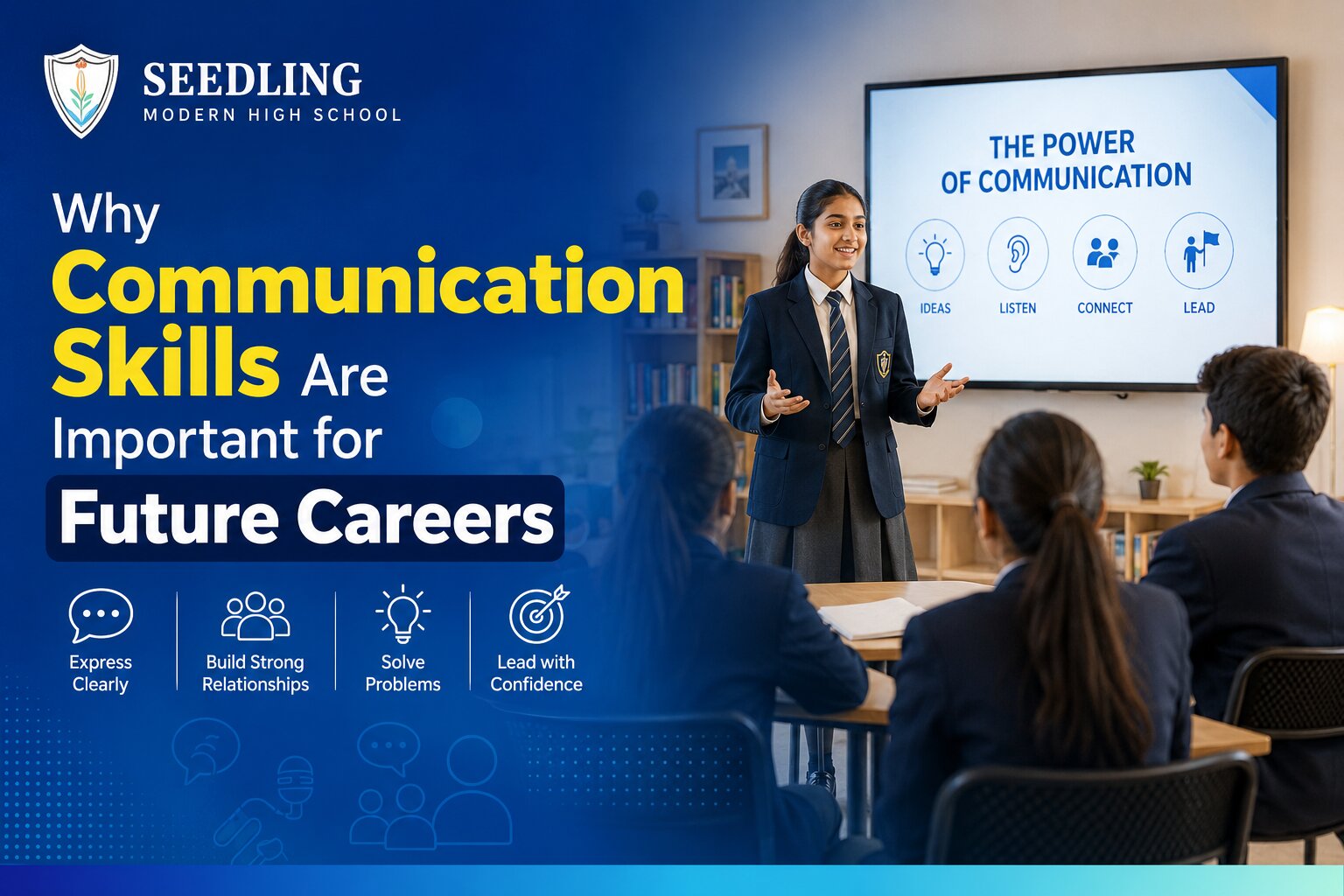 SEEDLING
MODERN HIGH SCHOOL

Why Communication Skills Are Important for Future Careers

Express Clearly
Build Strong Relationships
Solve Problems
Lead with Confidence

THE POWER OF COMMUNICATION

IDEAS
LISTEN
CONNECT
LEAD